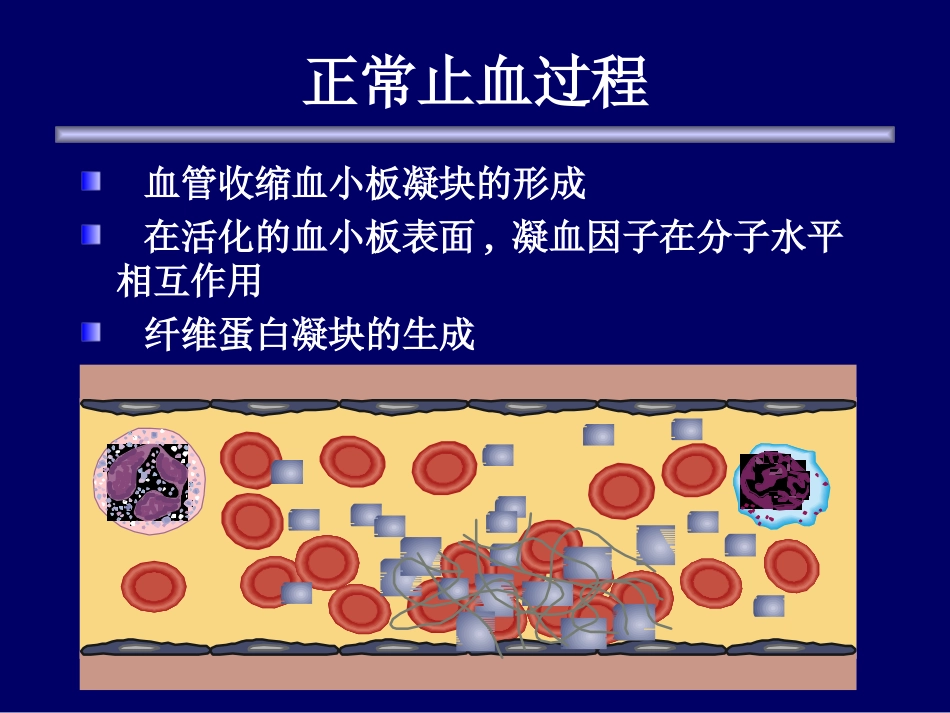 正常止血过程

血管收缩血小板凝块的形成

在活化的血小板表面，凝血因子在分子水平相互作用

纤维蛋白凝块的生成